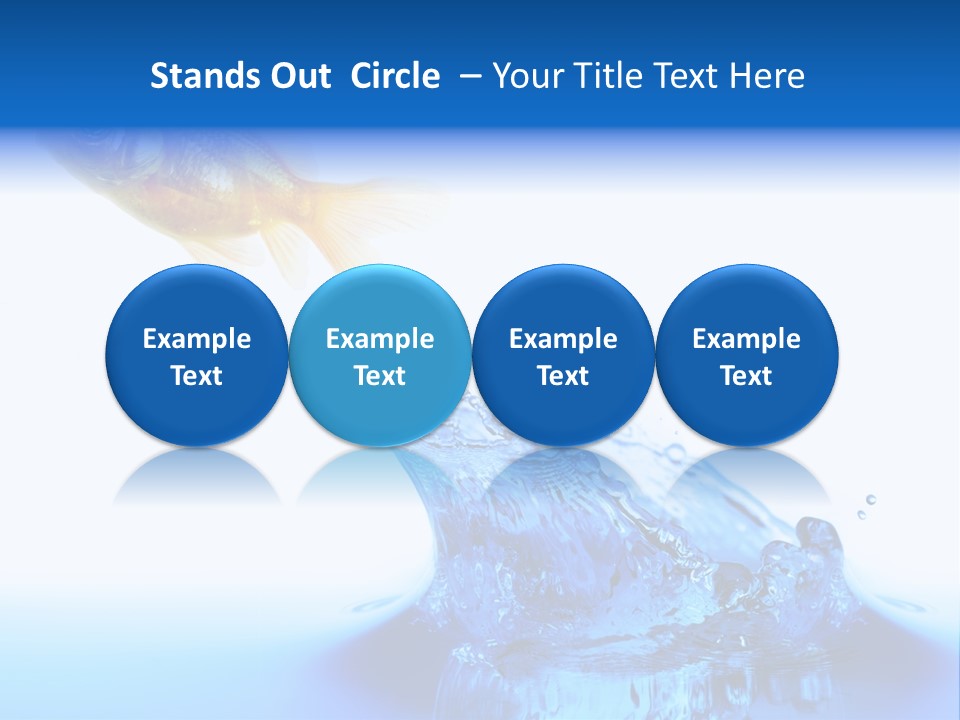 Stands Out Circle – Your Title Text Here

Example Text

Example Text

Example Text

Example Text